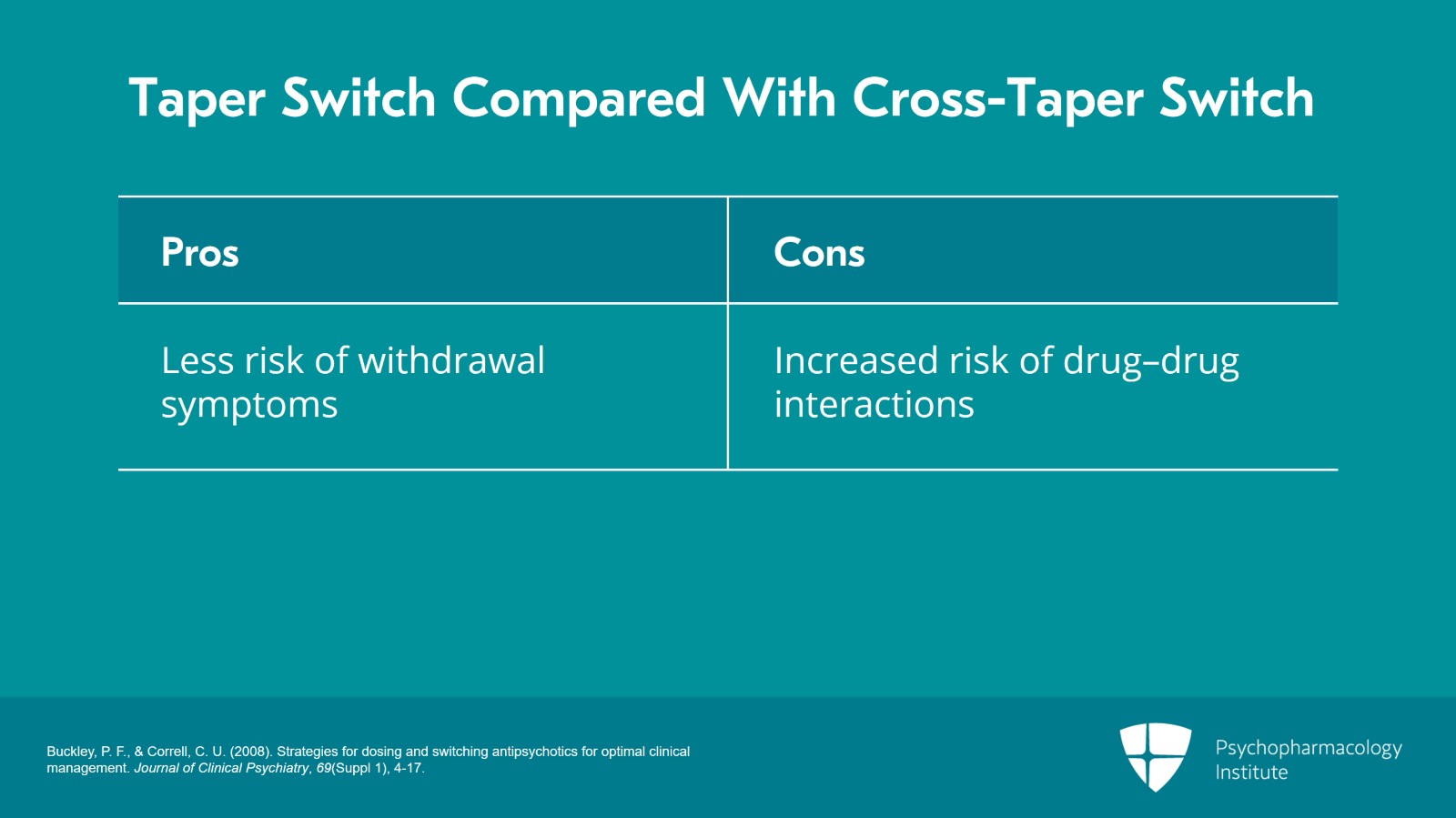 Taper Switch Compared With Cross-Taper Switch

| Pros | Cons |
|---|---|
| Less risk of withdrawal symptoms | Increased risk of drug–drug interactions |

Buckley, P. F., & Correll, C. U. (2008). Strategies for dosing and switching antipsychotics for optimal clinical management. Journal of Clinical Psychiatry, 69(Suppl 1), 4-17.

Psychopharmacology Institute